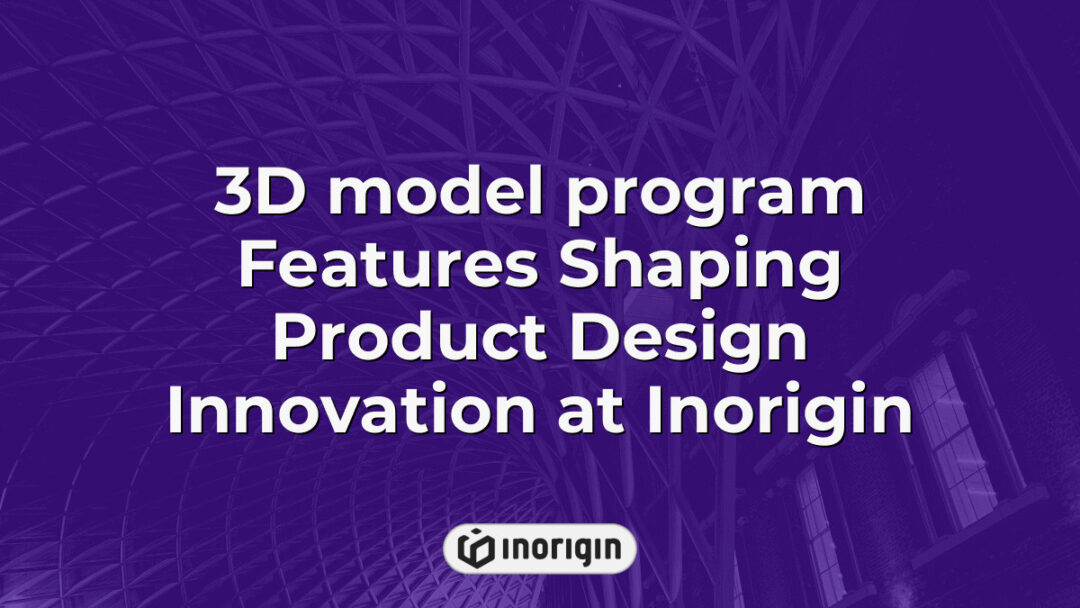 3D model program Features Shaping Product Design Innovation at Inorigin

inorigin